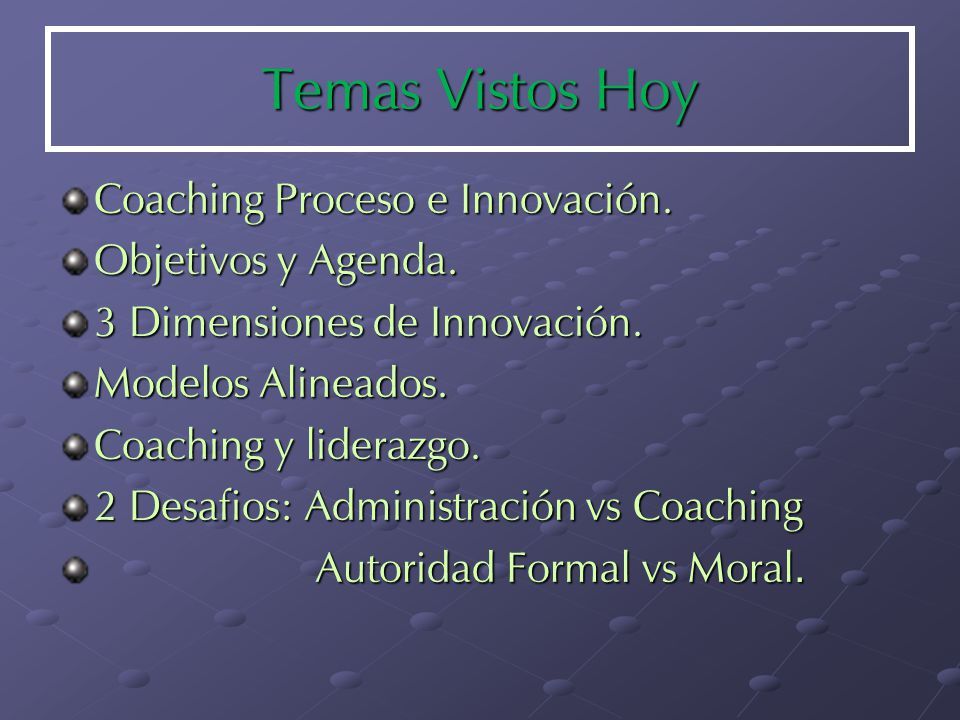 Temas Vistos Hoy

Coaching Proceso e Innovación.
Objetivos y Agenda.
3 Dimensiones de Innovación.
Modelos Alineados.
Coaching y liderazgo.
2 Desafios: Administración vs Coaching
Autoridad Formal vs Moral.